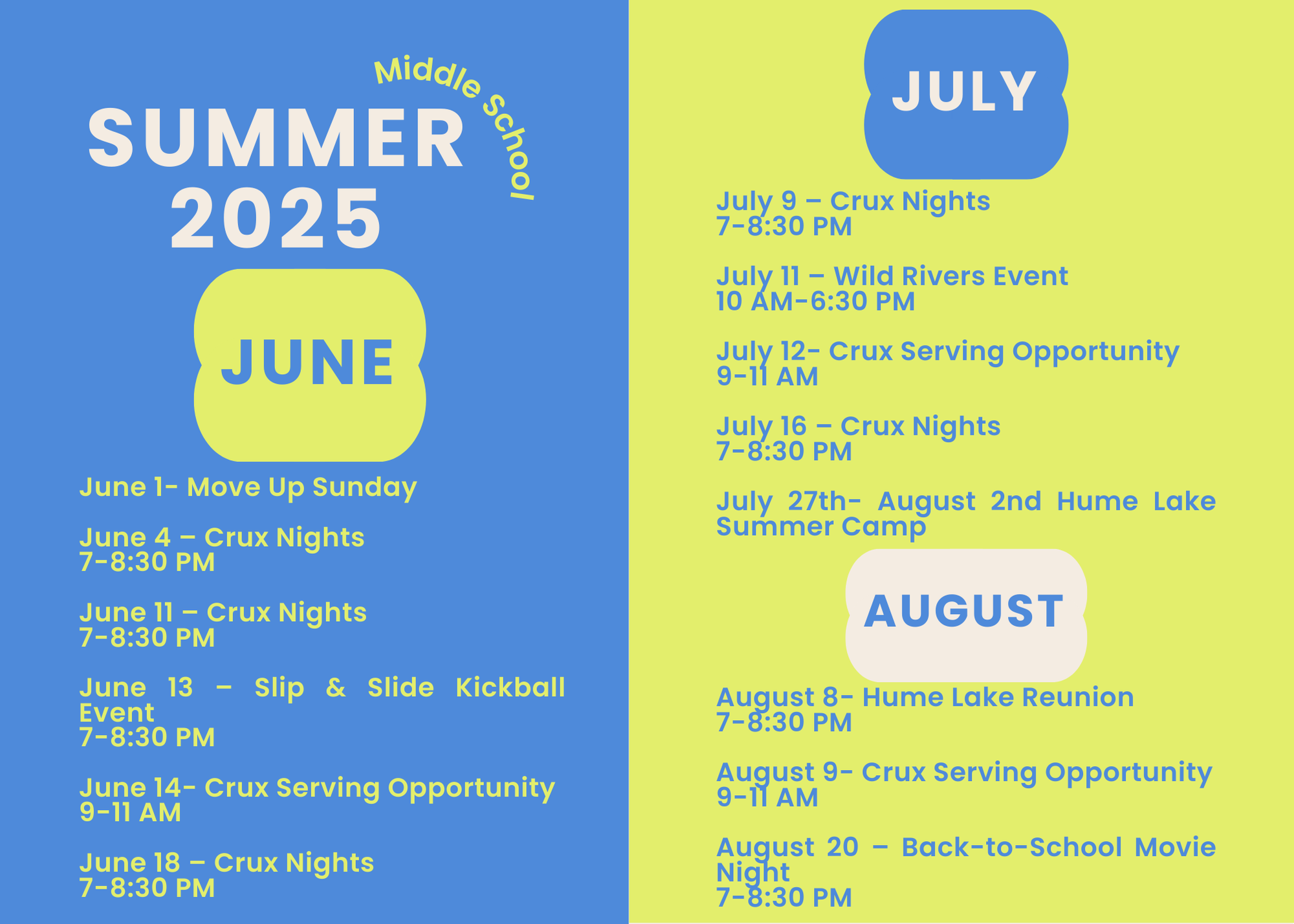 Middle School

SUMMER 2025

JUNE

June 1- Move Up Sunday

June 4 – Crux Nights
7-8:30 PM

June 11 – Crux Nights
7-8:30 PM

June 13 – Slip & Slide Kickball Event
7-8:30 PM

June 14- Crux Serving Opportunity
9-11 AM

June 18 – Crux Nights
7-8:30 PM

JULY

July 9 – Crux Nights
7-8:30 PM

July 11 – Wild Rivers Event
10 AM-6:30 PM

July 12- Crux Serving Opportunity
9-11 AM

July 16 – Crux Nights
7-8:30 PM

July 27th- August 2nd Hume Lake Summer Camp

AUGUST

August 8- Hume Lake Reunion
7-8:30 PM

August 9- Crux Serving Opportunity
9-11 AM

August 20 – Back-to-School Movie Night
7-8:30 PM